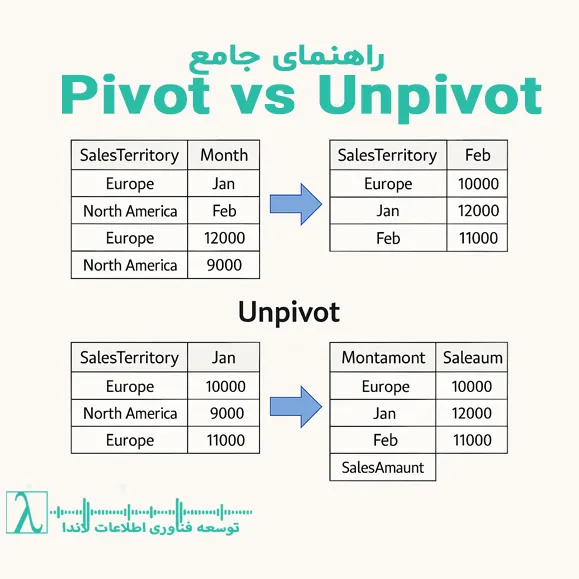 راهنمای جامع
Pivot vs Unpivot

| SalesTerritory | Month |
|---|---|
| Europe | Jan |
| North America | Feb |
| Europe | 12000 |
| North America | 9000 |

| SalesTerritory | Feb |
|---|---|
| Europe | 10000 |
| Jan | 12000 |
| Feb | 11000 |

Unpivot

| SalesTerritory | Jan |
|---|---|
| Europe | 10000 |
| North America | 9000 |
| Europe | 11000 |

| Montamont | Saleaum |
|---|---|
| Europe | 10000 |
| Jan | 12000 |
| Feb | 11000 |
| SalesAmaunt | |

λ
توسعه فناوری اطلاعات لاندا